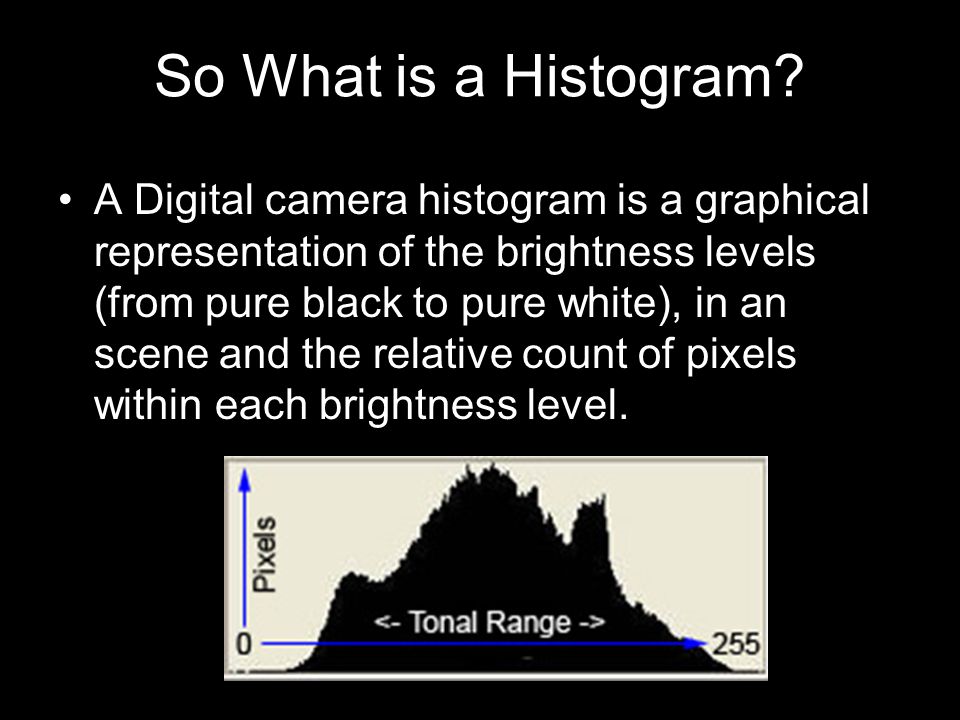 So What is a Histogram?

• A Digital camera histogram is a graphical representation of the brightness levels (from pure black to pure white), in an scene and the relative count of pixels within each brightness level.

Pixels

<- Tonal Range ->

0

255